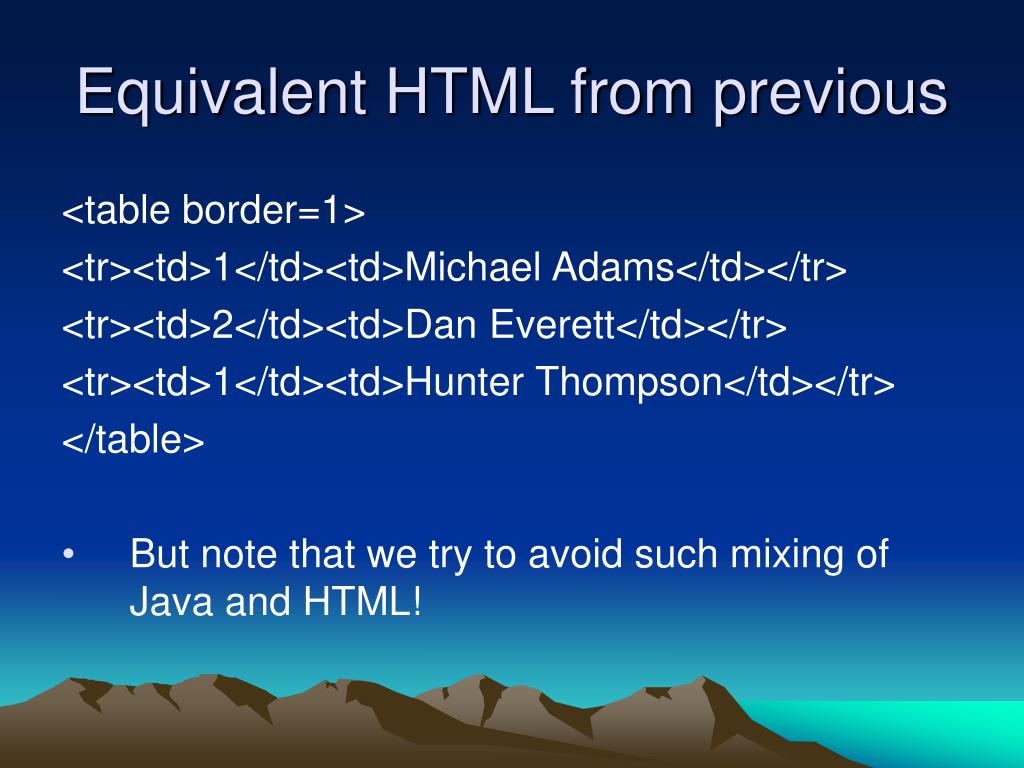 Equivalent HTML from previous

<table border=1>
<tr><td>1</td><td>Michael Adams</td></tr>
<tr><td>2</td><td>Dan Everett</td></tr>
<tr><td>1</td><td>Hunter Thompson</td></tr>
</table>

• But note that we try to avoid such mixing of Java and HTML!